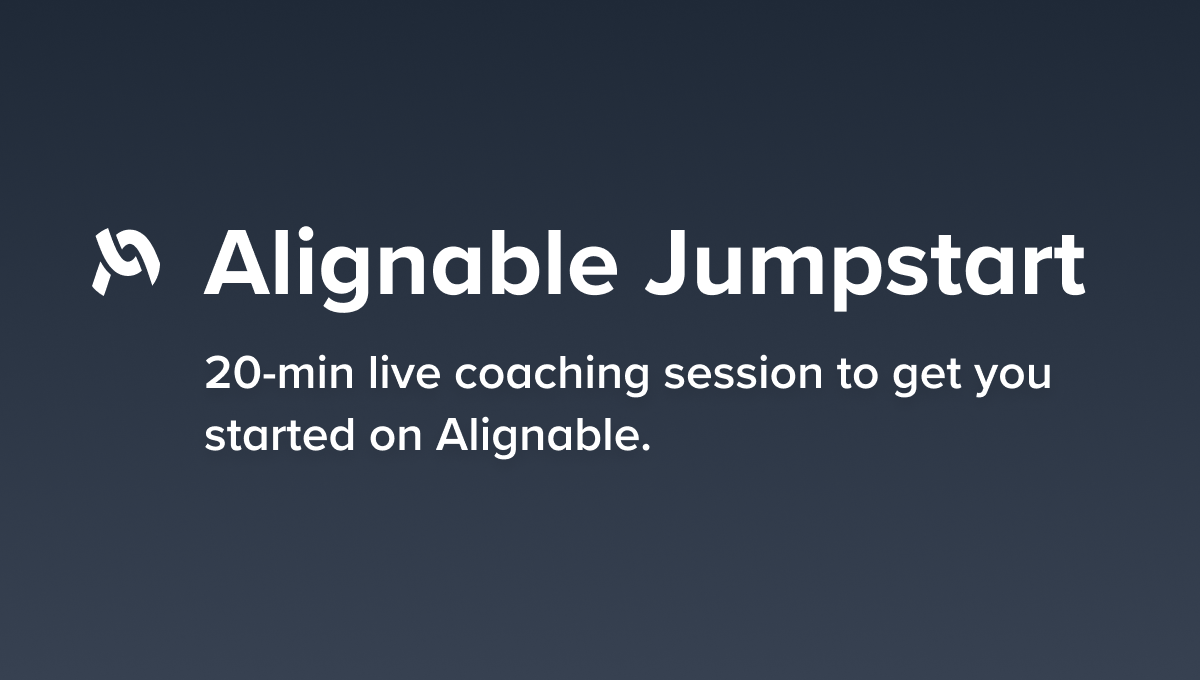 Alignable Jumpstart

20-min live coaching session to get you started on Alignable.